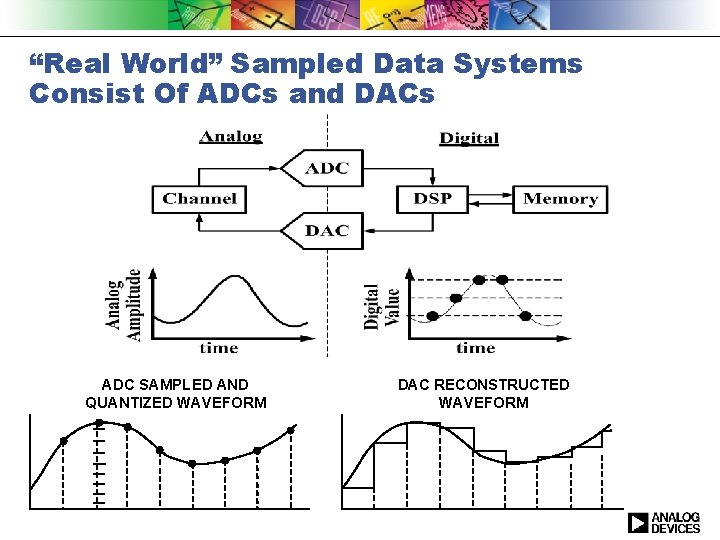 “Real World” Sampled Data Systems Consist Of ADCs and DACs

Analog

Digital

ADC

Channel

DSP

Memory

DAC

Analog Amplitude

time

Digital Value

time

ADC SAMPLED AND QUANTIZED WAVEFORM

DAC RECONSTRUCTED WAVEFORM

ANALOG DEVICES